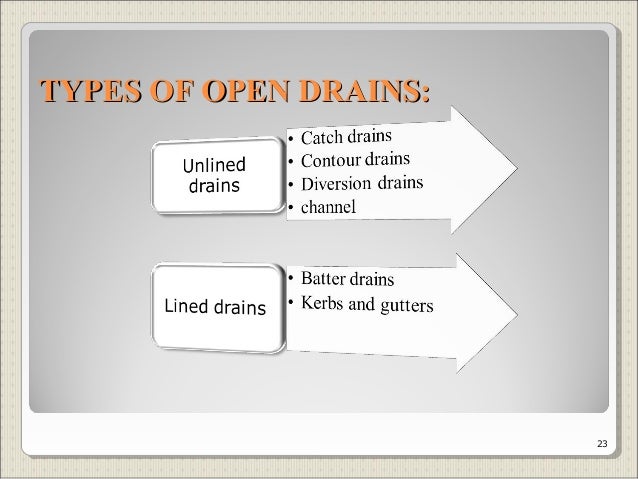 TYPES OF OPEN DRAINS:

Unlined drains

• Catch drains
• Contour drains
• Diversion drains
• channel

Lined drains

• Batter drains
• Kerbs and gutters

23